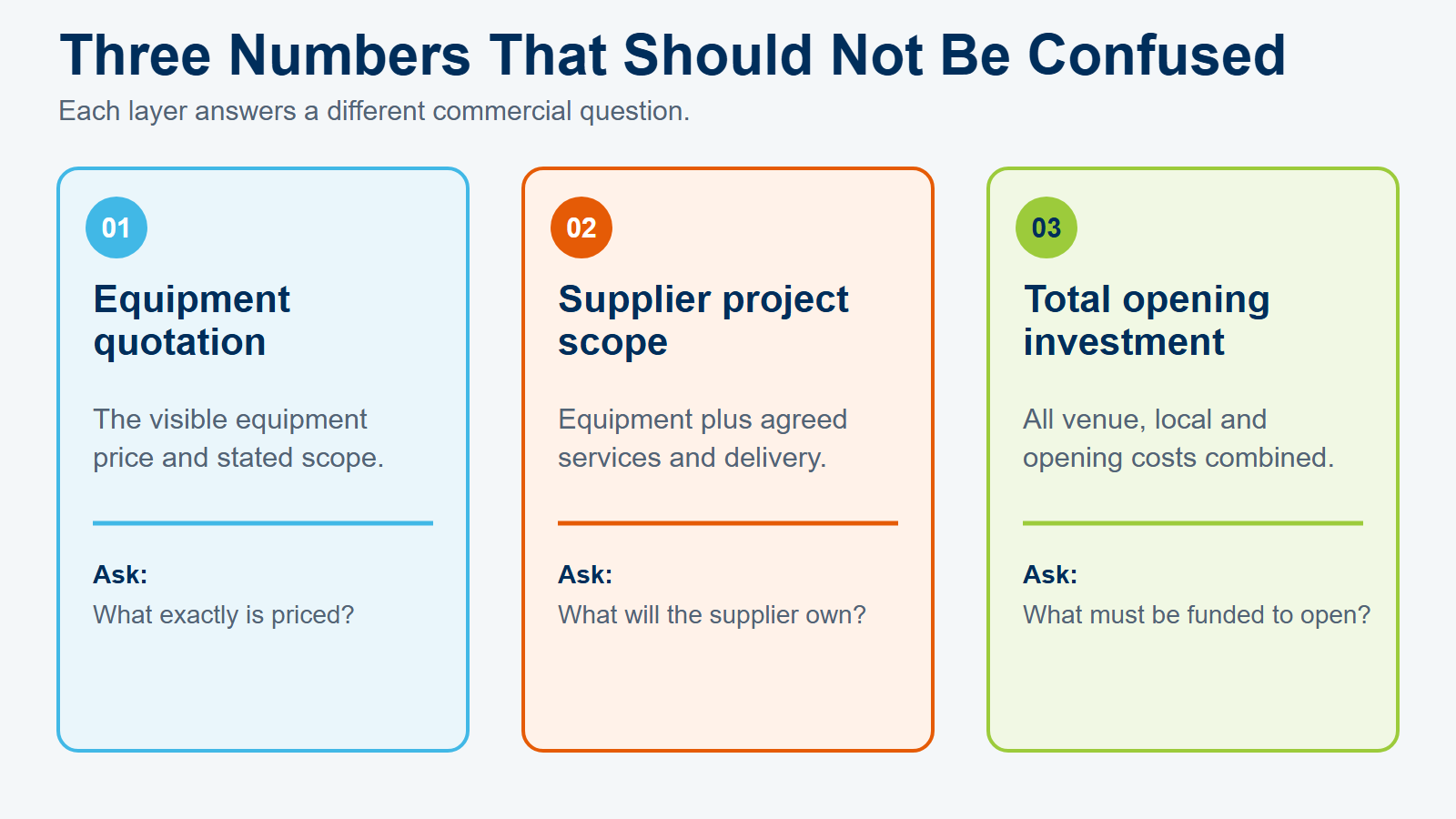 Three Numbers That Should Not Be Confused

Each layer answers a different commercial question.

01

Equipment quotation

The visible equipment price and stated scope.

Ask:
What exactly is priced?

02

Supplier project scope

Equipment plus agreed services and delivery.

Ask:
What will the supplier own?

03

Total opening investment

All venue, local and opening costs combined.

Ask:
What must be funded to open?